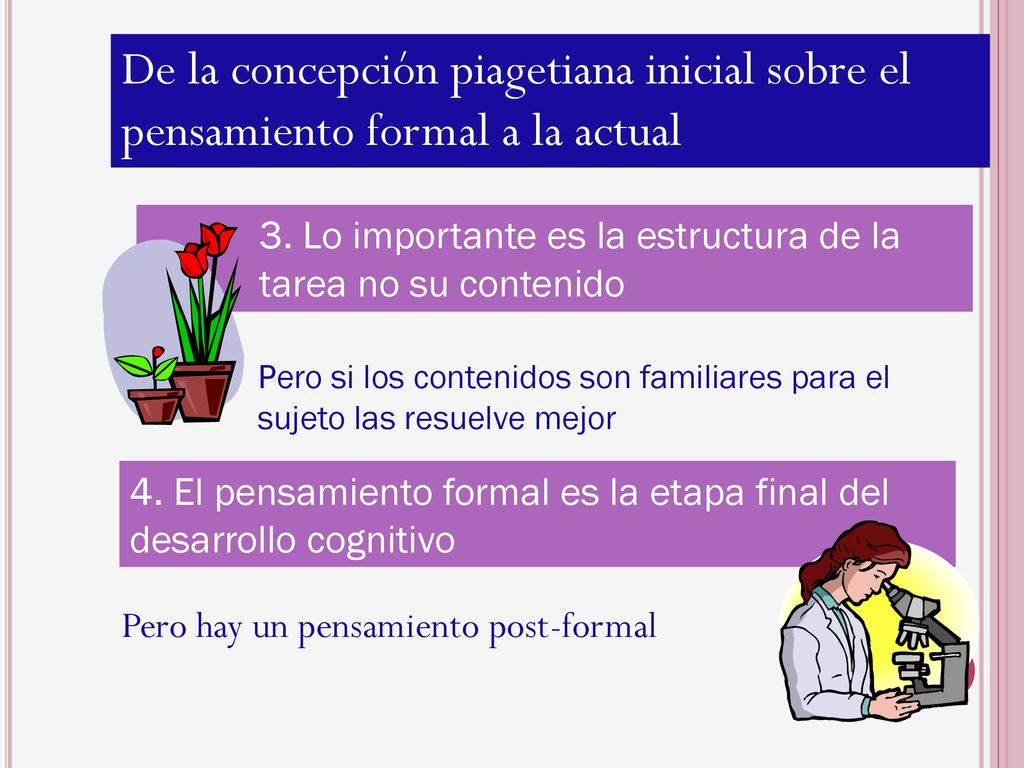 De la concepción piagetiana inicial sobre el pensamiento formal a la actual

3. Lo importante es la estructura de la tarea no su contenido

Pero si los contenidos son familiares para el sujeto las resuelve mejor

4. El pensamiento formal es la etapa final del desarrollo cognitivo

Pero hay un pensamiento post-formal